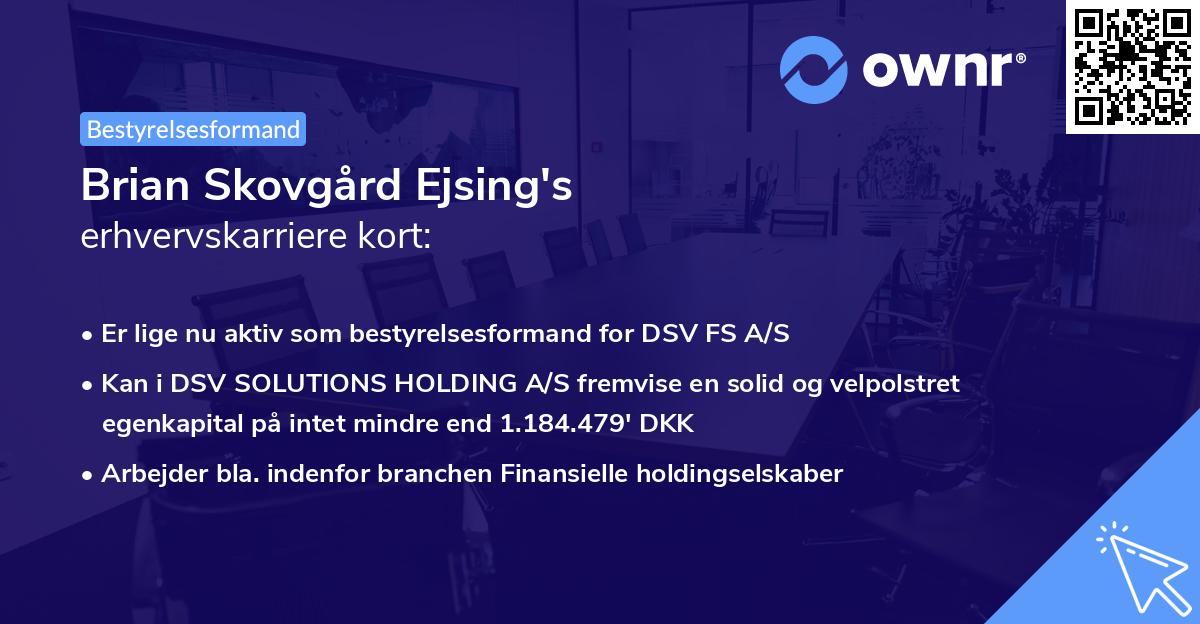 ownr®

Bestyrelsesformand

Brian Skovgård Ejsing's
erhvervskarriere kort:

• Er lige nu aktiv som bestyrelsesformand for DSV FS A/S
• Kan i DSV SOLUTIONS HOLDING A/S fremvise en solid og velpolstret egenkapital på intet mindre end 1.184.479' DKK
• Arbejder bla. indenfor branchen Finansielle holdingselskaber